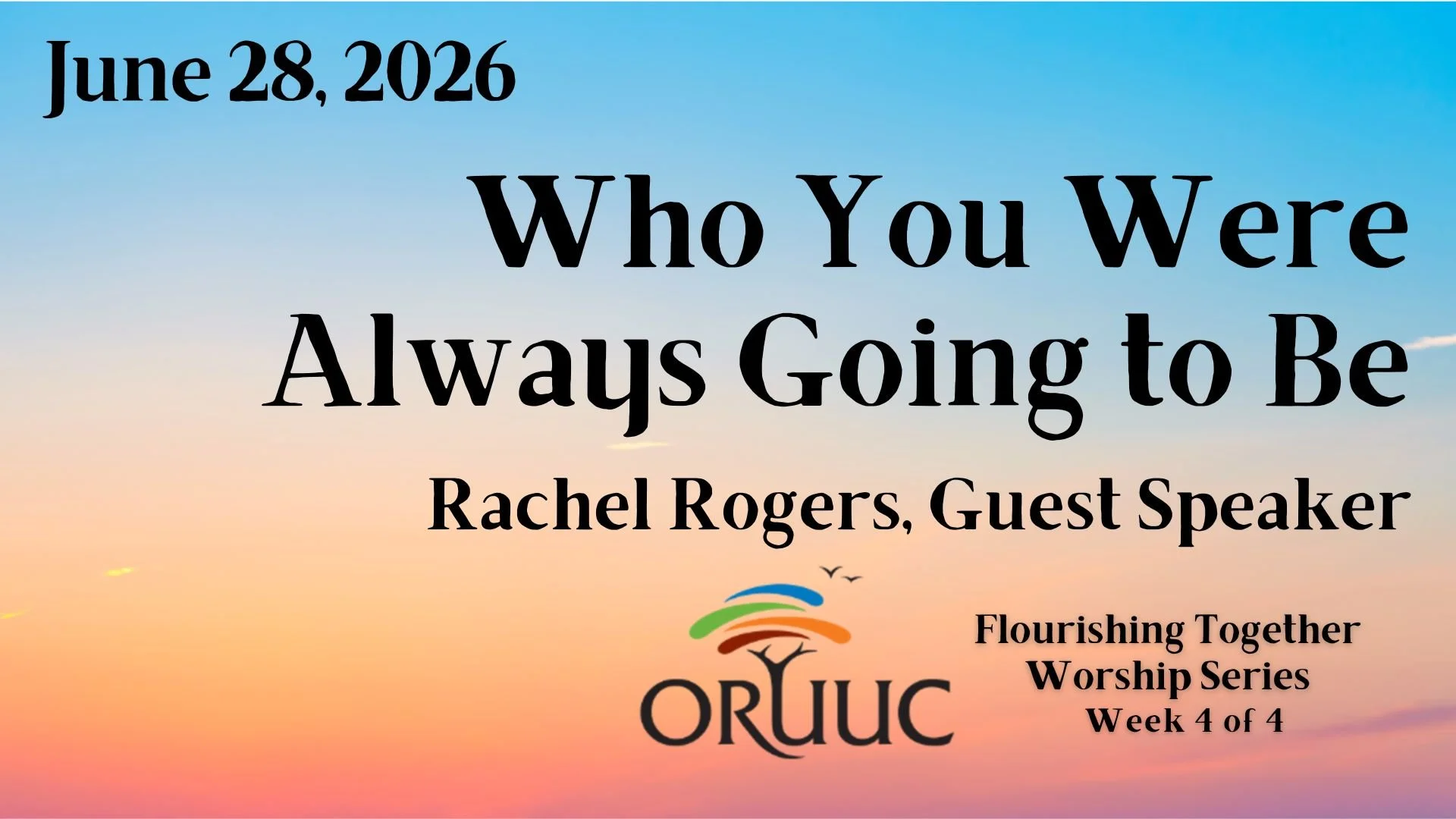 June 28, 2026

Who You Were Always Going to Be

Rachel Rogers, Guest Speaker

ORUUC

Flourishing Together Worship Series Week 4 of 4